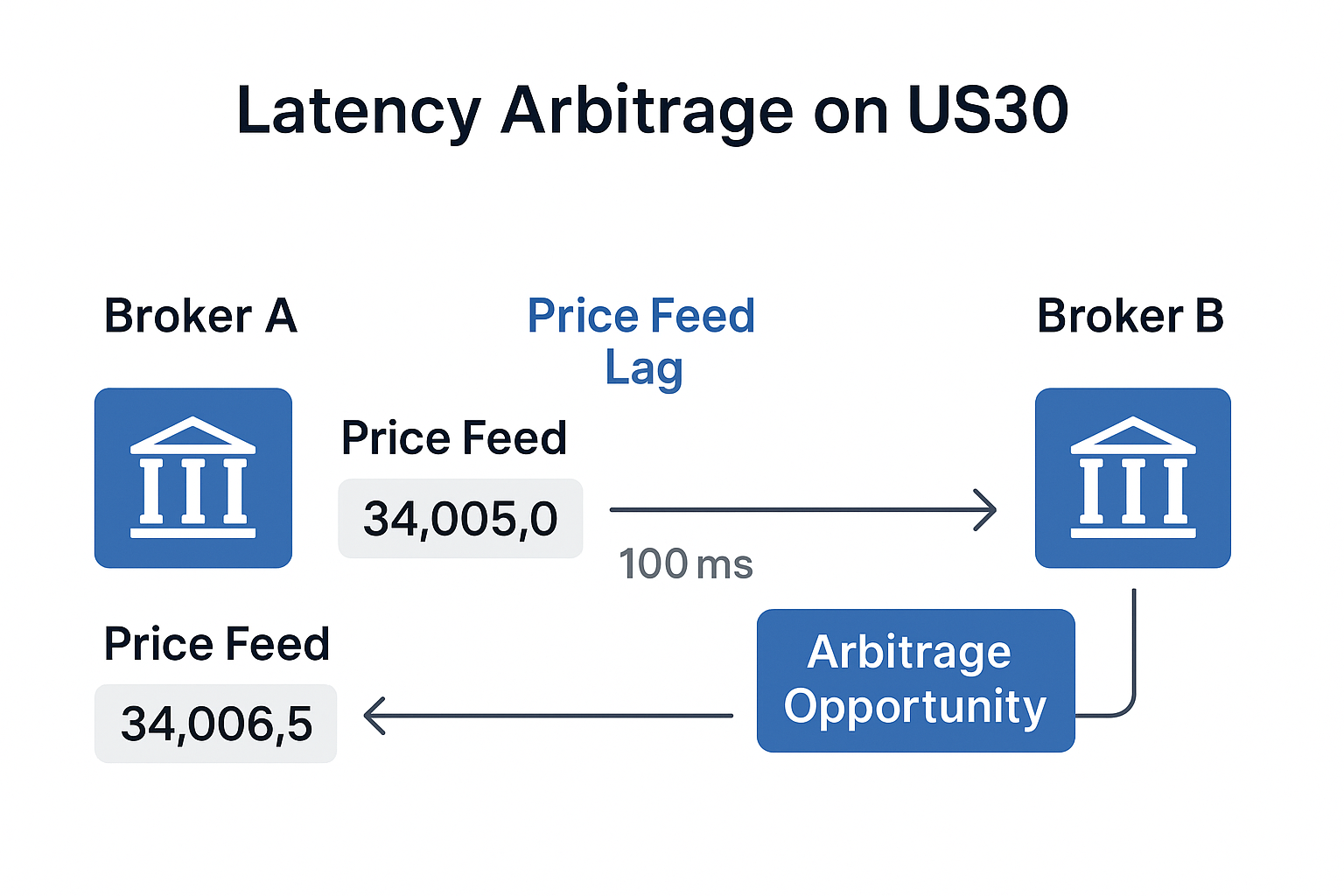 Latency Arbitrage on US30

Broker A

Price Feed Lag

Broker B

Price Feed

34,005,0

100 ms

Price Feed

34,006,5

Arbitrage Opportunity